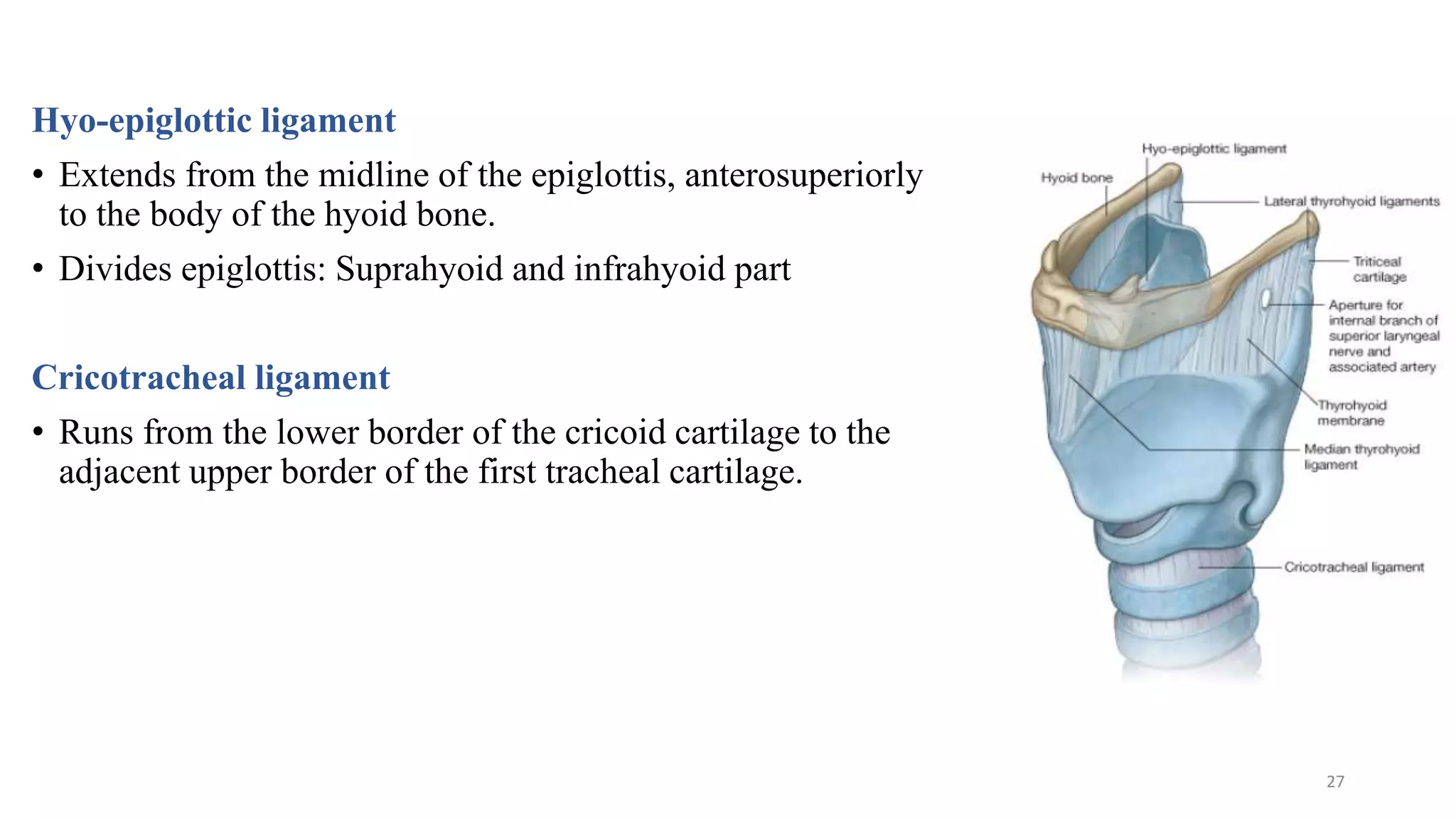 Hyo-epiglottic ligament

• Extends from the midline of the epiglottis, anterosuperiorly to the body of the hyoid bone.

• Divides epiglottis: Suprahyoid and infrahyoid part

Cricotracheal ligament

• Runs from the lower border of the cricoid cartilage to the adjacent upper border of the first tracheal cartilage.

Hyo-epiglottic ligament

Hyoid bone

Lateral thyrohyoid ligaments

Triticeal cartilage

Aperture for internal branch of superior laryngeal nerve and associated artery

Thyrohyoid membrane

Median thyrohyoid ligament

Cricotracheal ligament

27